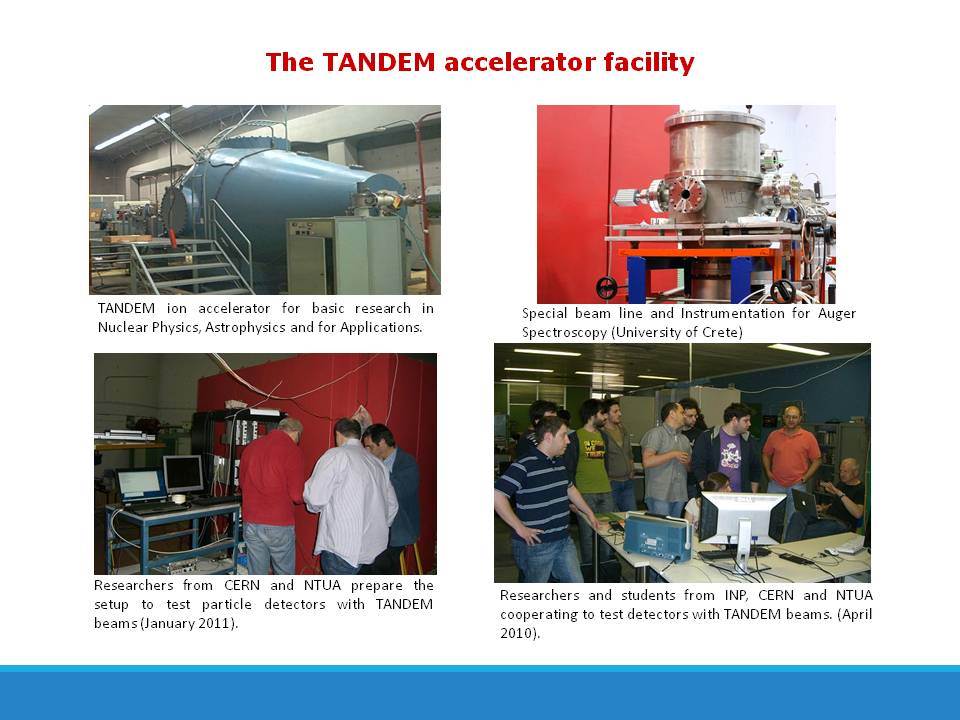 The TANDEM accelerator facility

TANDEM ion accelerator for basic research in Nuclear Physics, Astrophysics and for Applications.

Special beam line and Instrumentation for Auger Spectroscopy (University of Crete)

Researchers from CERN and NTUA prepare the setup to test particle detectors with TANDEM beams (January 2011).

Researchers and students from INP, CERN and NTUA cooperating to test detectors with TANDEM beams. (April 2010).